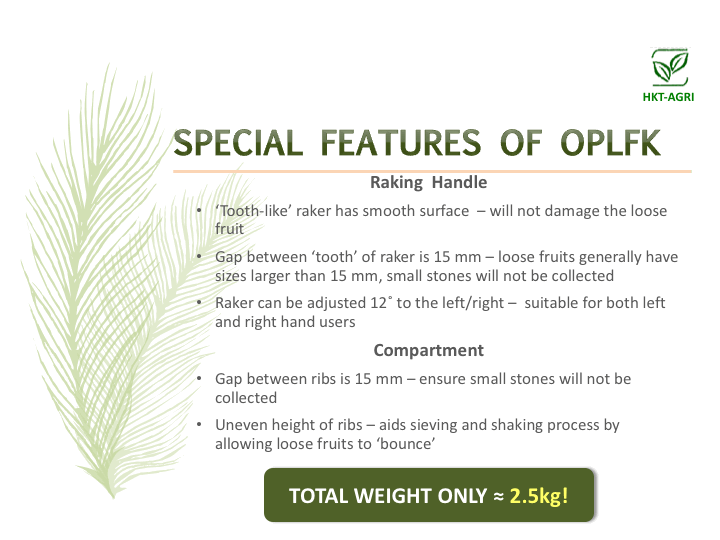 HKT-AGRI

SPECIAL FEATURES OF OPLFK

Raking Handle

• 'Tooth-like' raker has smooth surface – will not damage the loose fruit

• Gap between 'tooth' of raker is 15 mm – loose fruits generally have sizes larger than 15 mm, small stones will not be collected

• Raker can be adjusted 12˚ to the left/right – suitable for both left and right hand users

Compartment

• Gap between ribs is 15 mm – ensure small stones will not be collected

• Uneven height of ribs – aids sieving and shaking process by allowing loose fruits to 'bounce'

TOTAL WEIGHT ONLY ≈ 2.5kg!